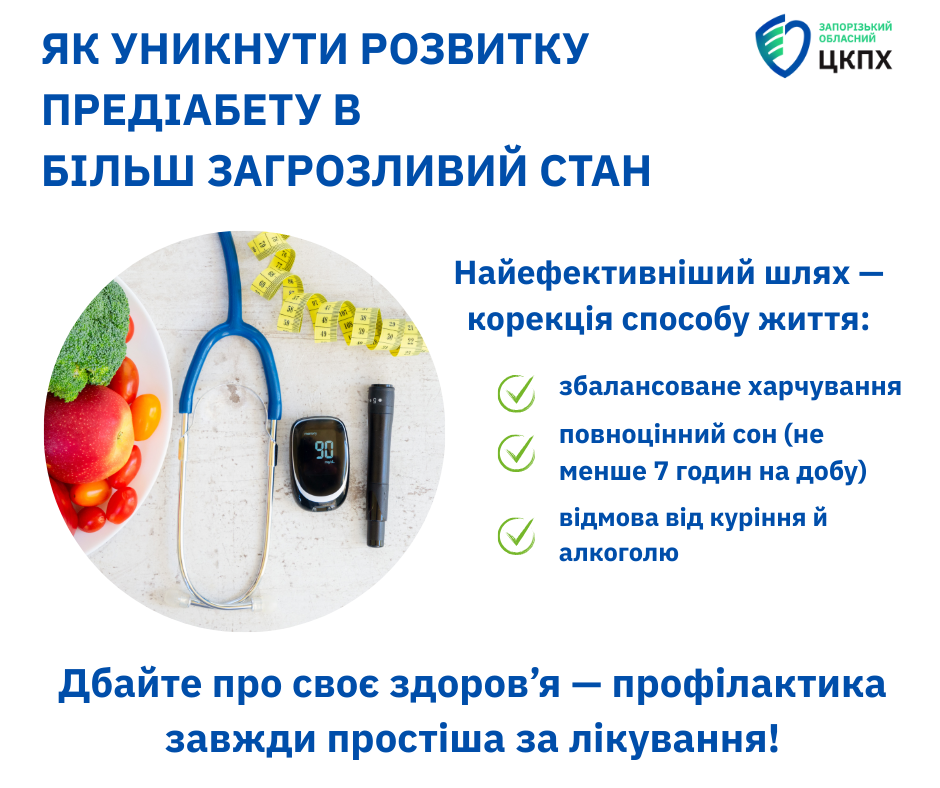 ЯК УНИКНУТИ РОЗВИТКУ ПРЕДІАБЕТУ В БІЛЬШ ЗАГРОЗЛИВИЙ СТАН

ЗАПОРІЗЬКИЙ ОБЛАСНИЙ ЦКПХ

90

Найефективніший шлях — корекція способу життя:

збалансоване харчування

повноцінний сон (не менше 7 годин на добу)

відмова від куріння й алкоголю

Дбайте про своє здоров’я — профілактика завжди простіша за лікування!